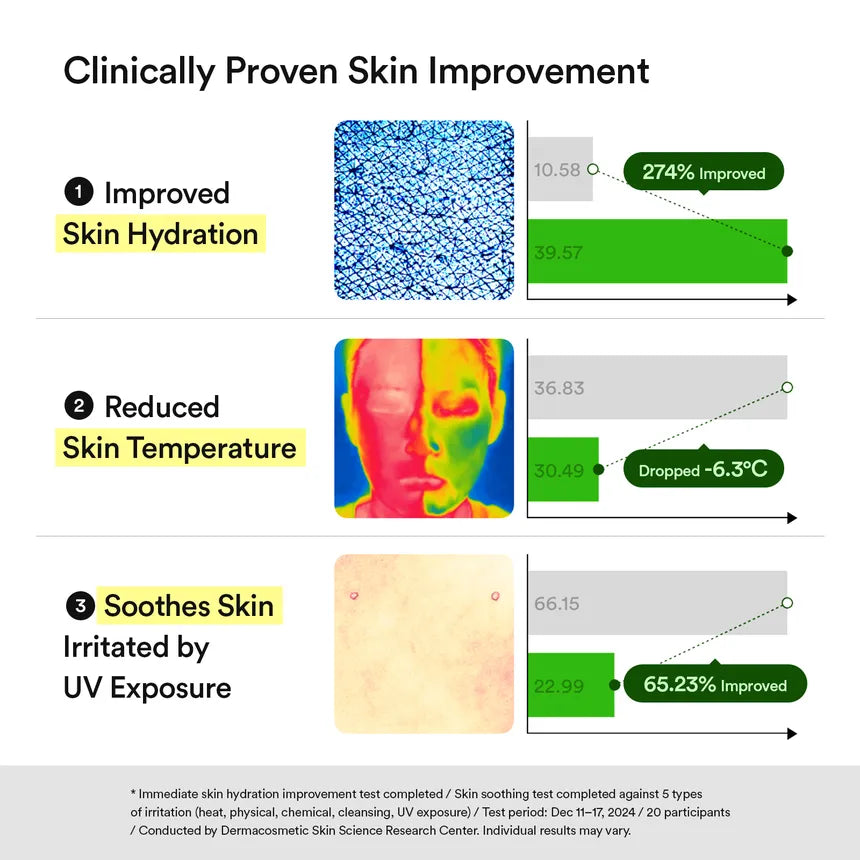 Clinically Proven Skin Improvement

1 Improved Skin Hydration

10.58

274% Improved

39.57

2 Reduced Skin Temperature

36.83

30.49

Dropped -6.3°C

3 Soothes Skin Irritated by UV Exposure

66.15

22.99

65.23% Improved

* Immediate skin hydration improvement test completed / Skin soothing test completed against 5 types of irritation (heat, physical, chemical, cleansing, UV exposure) / Test period: Dec 11–17, 2024 / 20 participants / Conducted by Dermacosmetic Skin Science Research Center. Individual results may vary.